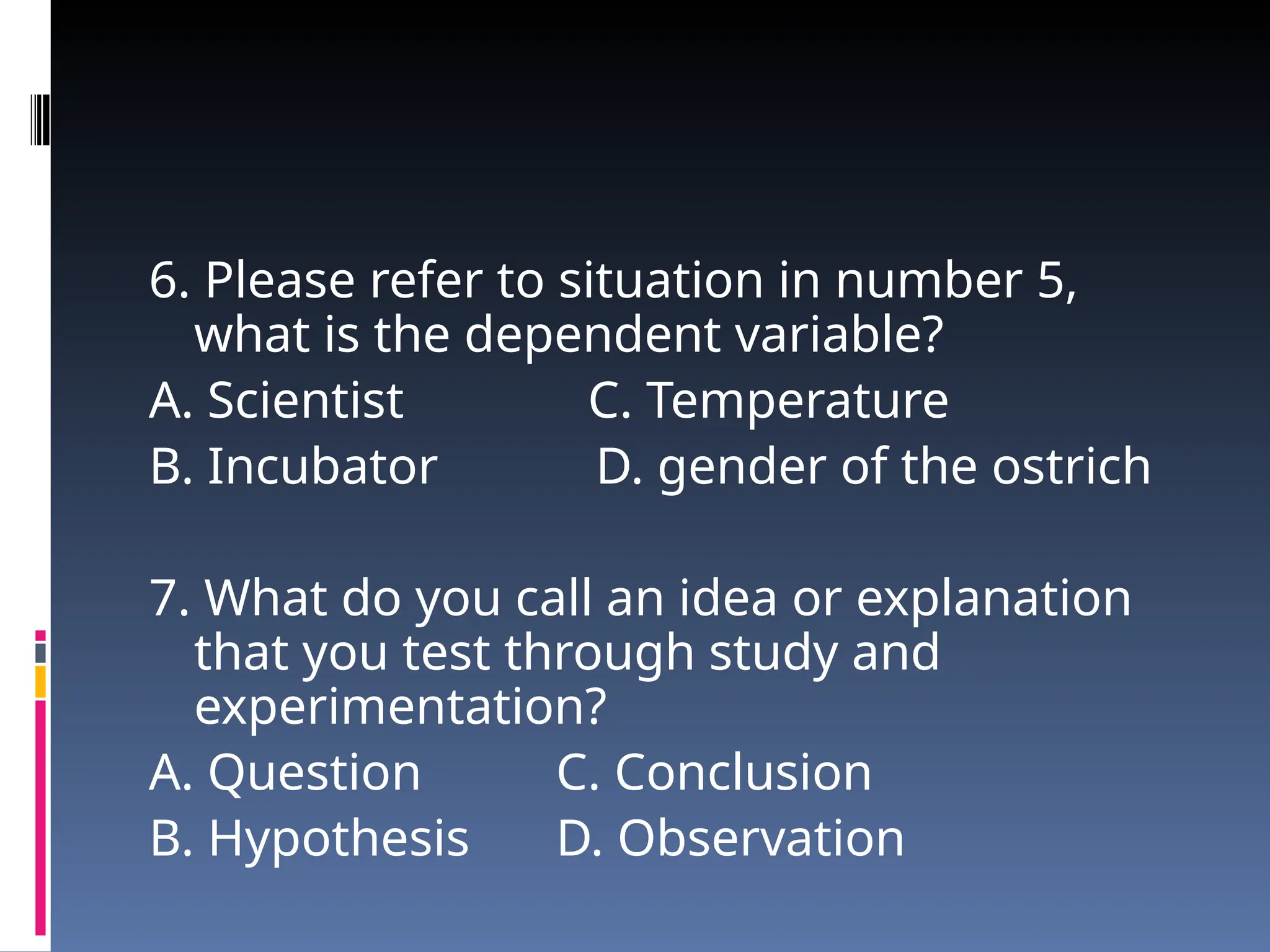 6. Please refer to situation in number 5, what is the dependent variable?

A. Scientist
C. Temperature
B. Incubator
D. gender of the ostrich

7. What do you call an idea or explanation that you test through study and experimentation?

A. Question
C. Conclusion
B. Hypothesis
D. Observation